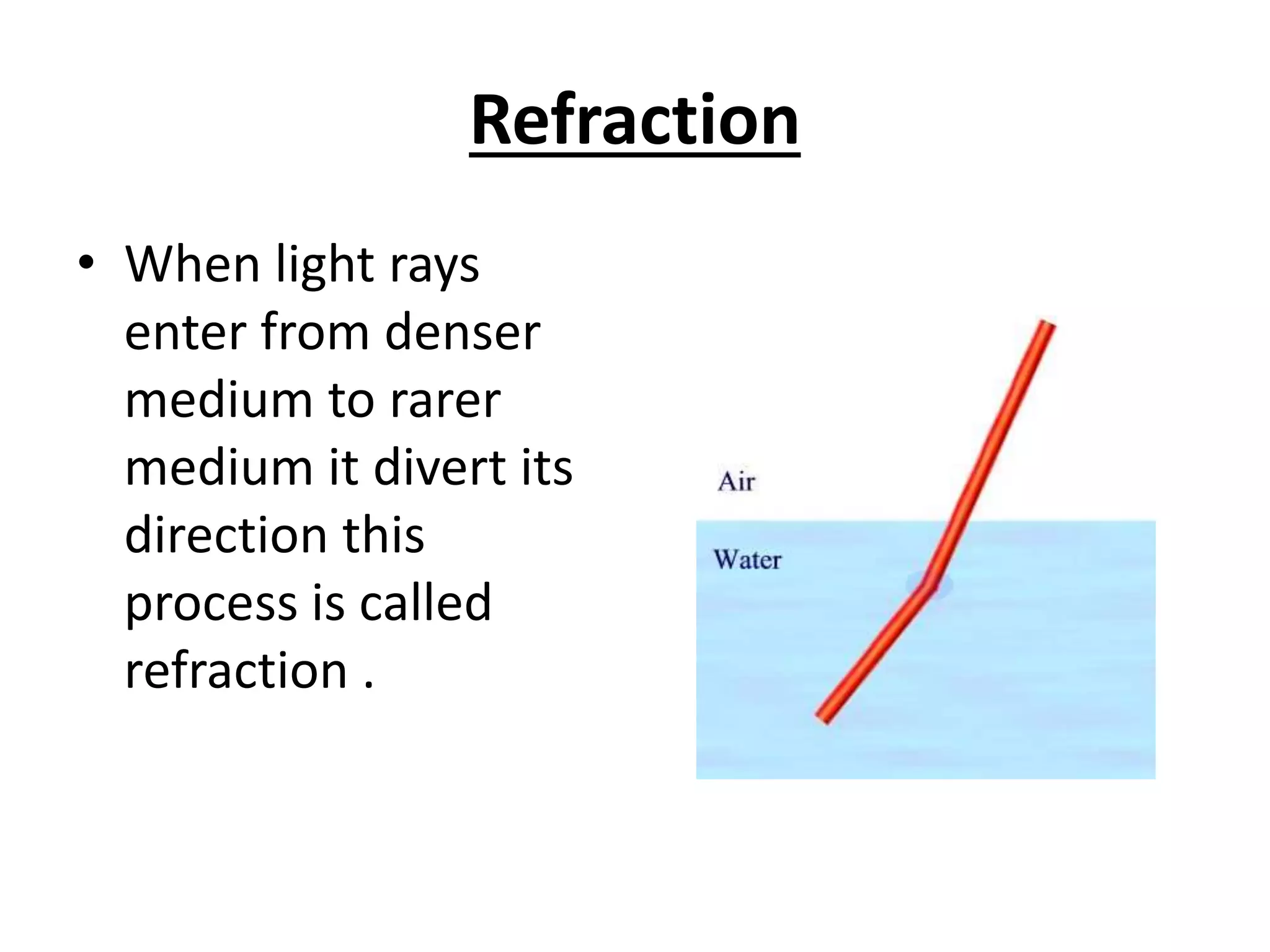 Refraction

• When light rays enter from denser medium to rarer medium it divert its direction this process is called refraction .

Air

Water